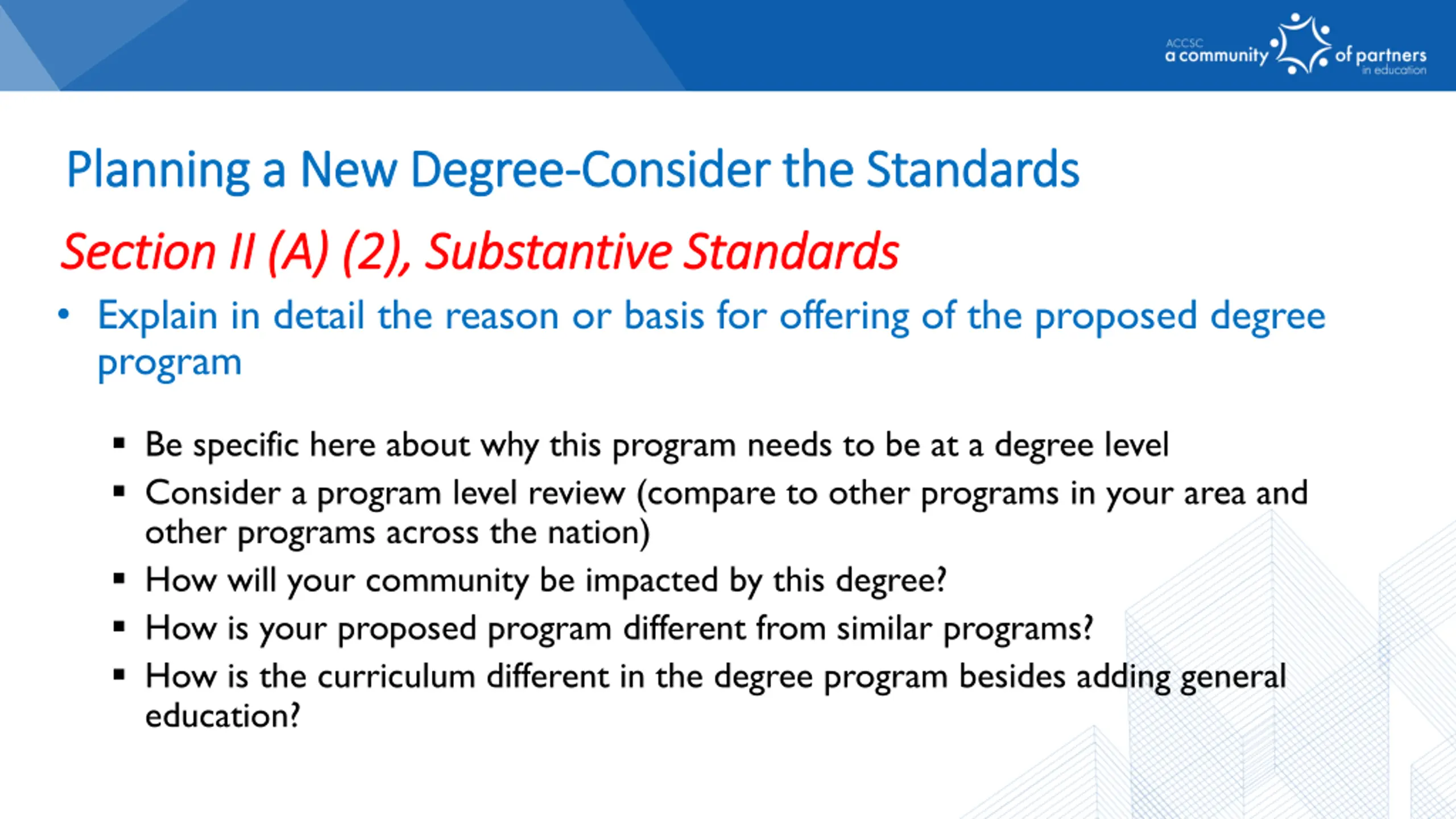 ACCSC a community of partners in education

Planning a New Degree-Consider the Standards

Section II (A) (2), Substantive Standards

• Explain in detail the reason or basis for offering of the proposed degree program

▪ Be specific here about why this program needs to be at a degree level
▪ Consider a program level review (compare to other programs in your area and other programs across the nation)
▪ How will your community be impacted by this degree?
▪ How is your proposed program different from similar programs?
▪ How is the curriculum different in the degree program besides adding general education?